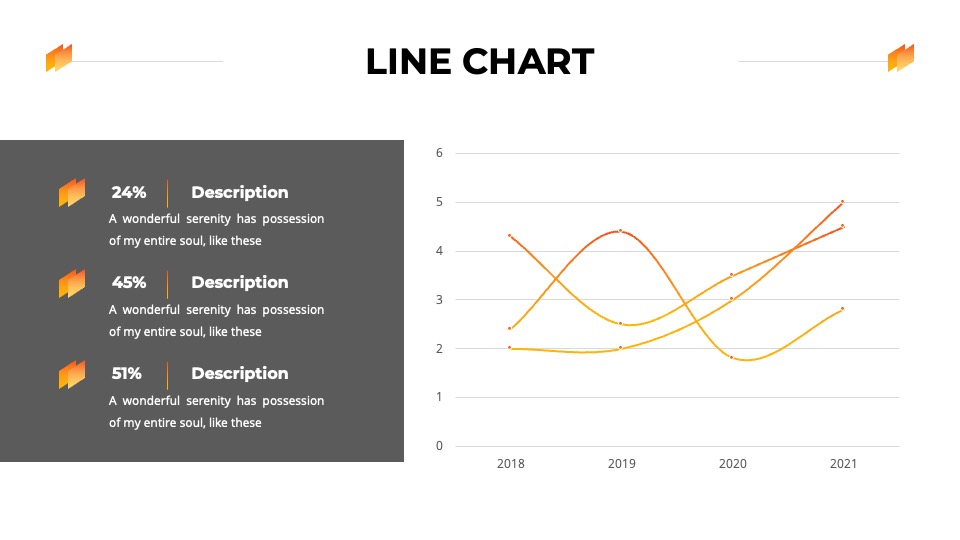 LINE CHART

24% Description
A wonderful serenity has possession of my entire soul, like these

45% Description
A wonderful serenity has possession of my entire soul, like these

51% Description
A wonderful serenity has possession of my entire soul, like these

6
5
4
3
2
1
0
2018
2019
2020
2021